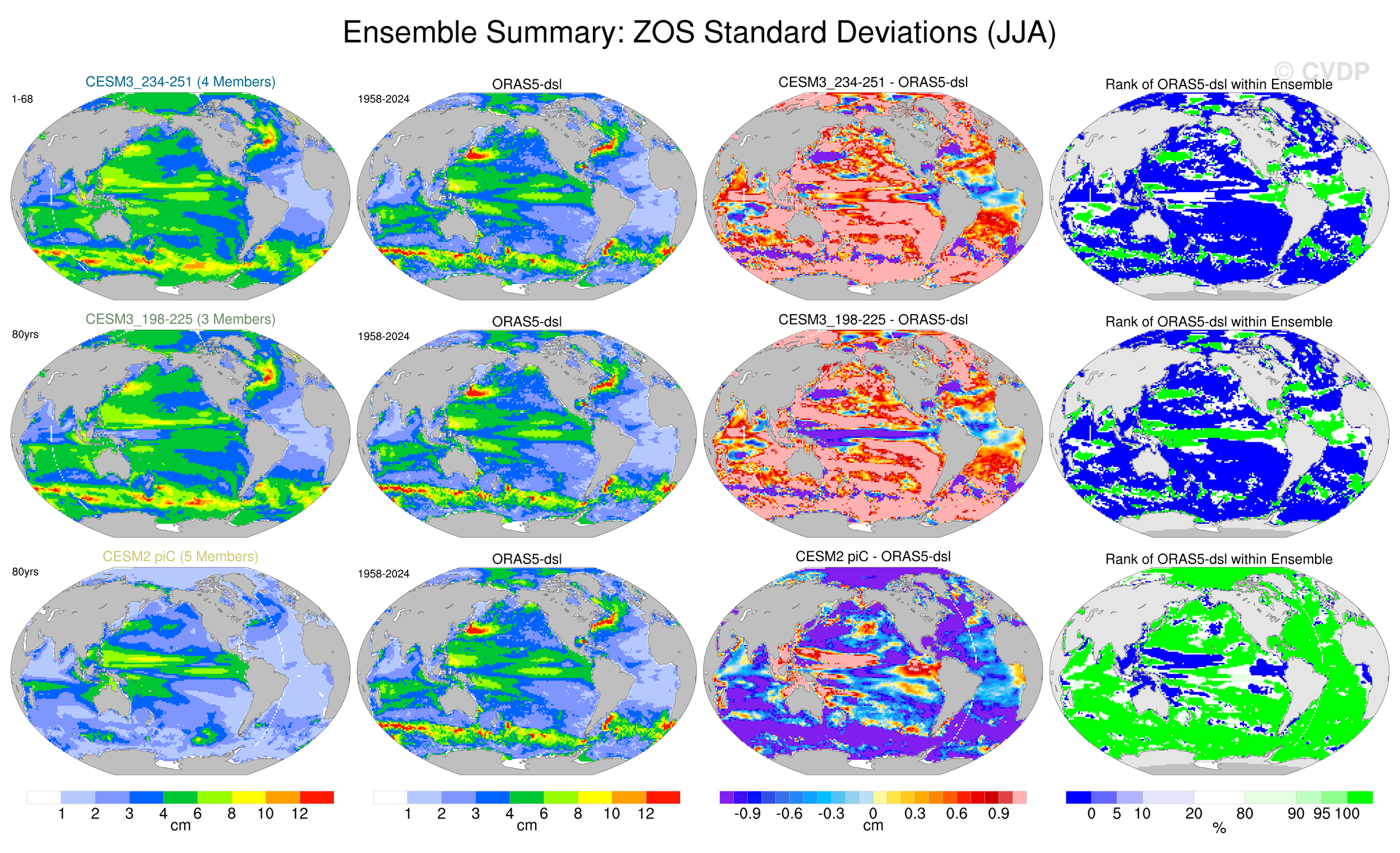 Ensemble Summary: ZOS Standard Deviations (JJA)

© CVDP

CESM3_234-251 (4 Members)
1-68

ORAS5-dsl
1958-2024

CESM3_234-251 - ORAS5-dsl

Rank of ORAS5-dsl within Ensemble

CESM3_198-225 (3 Members)
80yrs

ORAS5-dsl
1958-2024

CESM3_198-225 - ORAS5-dsl

Rank of ORAS5-dsl within Ensemble

CESM2 piC (5 Members)
80yrs

ORAS5-dsl
1958-2024

CESM2 piC - ORAS5-dsl

Rank of ORAS5-dsl within Ensemble

1 2 3 4 6 8 10 12
cm

1 2 3 4 6 8 10 12
cm

-0.9 -0.6 -0.3 0 0.3 0.6 0.9
cm

0 5 10 20 80 90 95 100
%